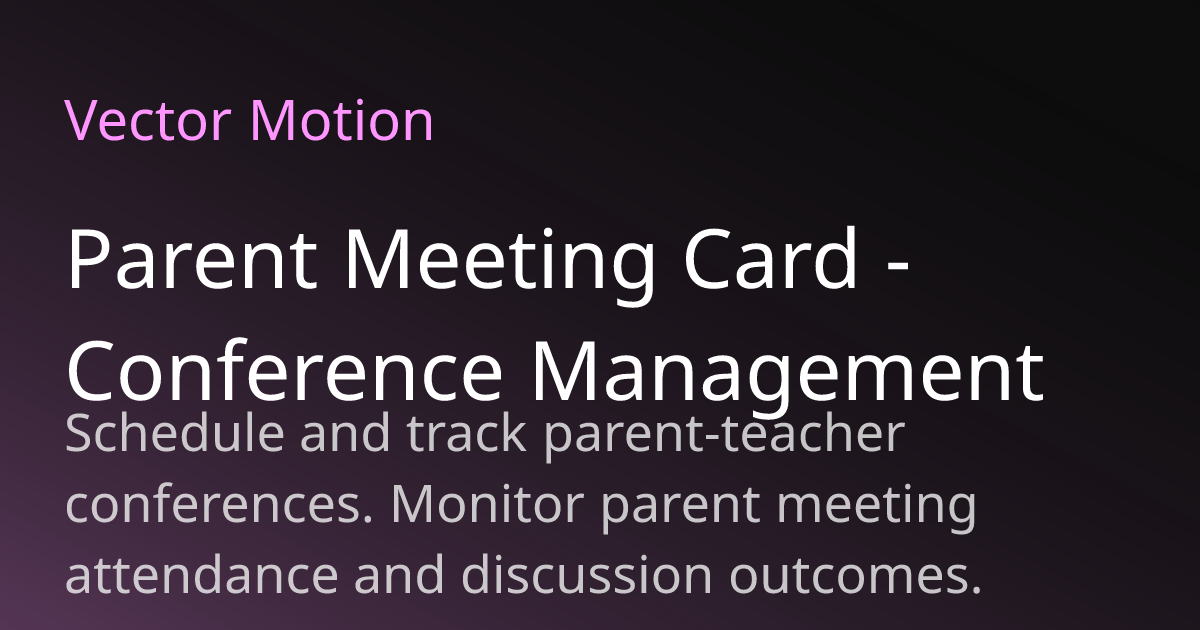 Vector Motion

Parent Meeting Card - Conference Management

Schedule and track parent-teacher conferences. Monitor parent meeting attendance and discussion outcomes.